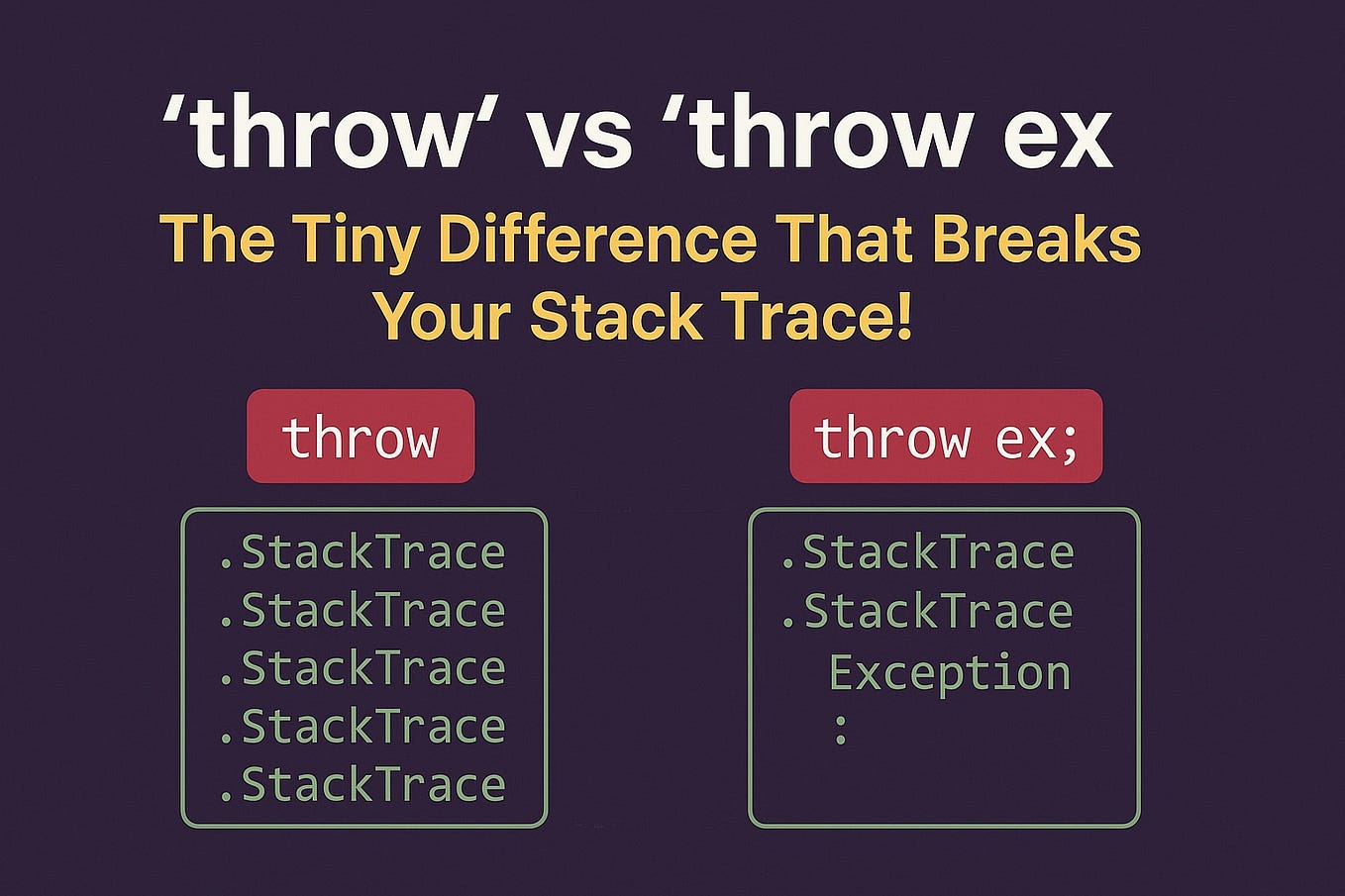 ‘throw‘ vs ‘throw ex

The Tiny Difference That Breaks Your Stack Trace!

throw

.StackTrace
.StackTrace
.StackTrace
.StackTrace
.StackTrace

throw ex;

.StackTrace
.StackTrace
Exception
: